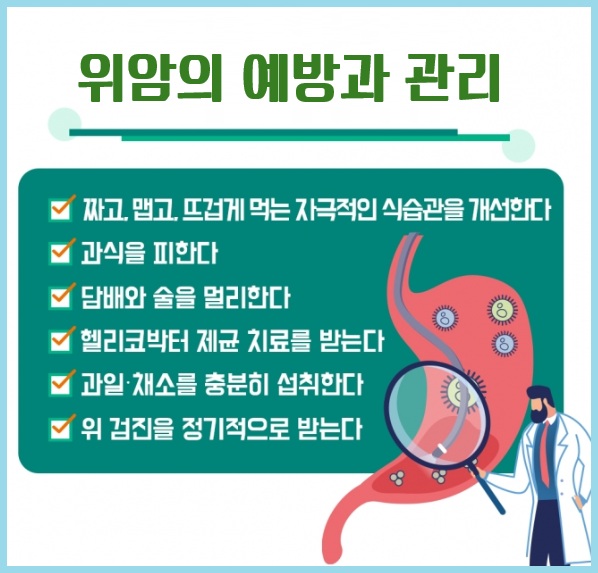 위암의 예방과 관리

짜고, 맵고, 뜨겁게 먹는 자극적인 식습관을 개선한다

과식을 피한다

담배와 술을 멀리한다

헬리코박터 제균 치료를 받는다

과일·채소를 충분히 섭취한다

위 검진을 정기적으로 받는다